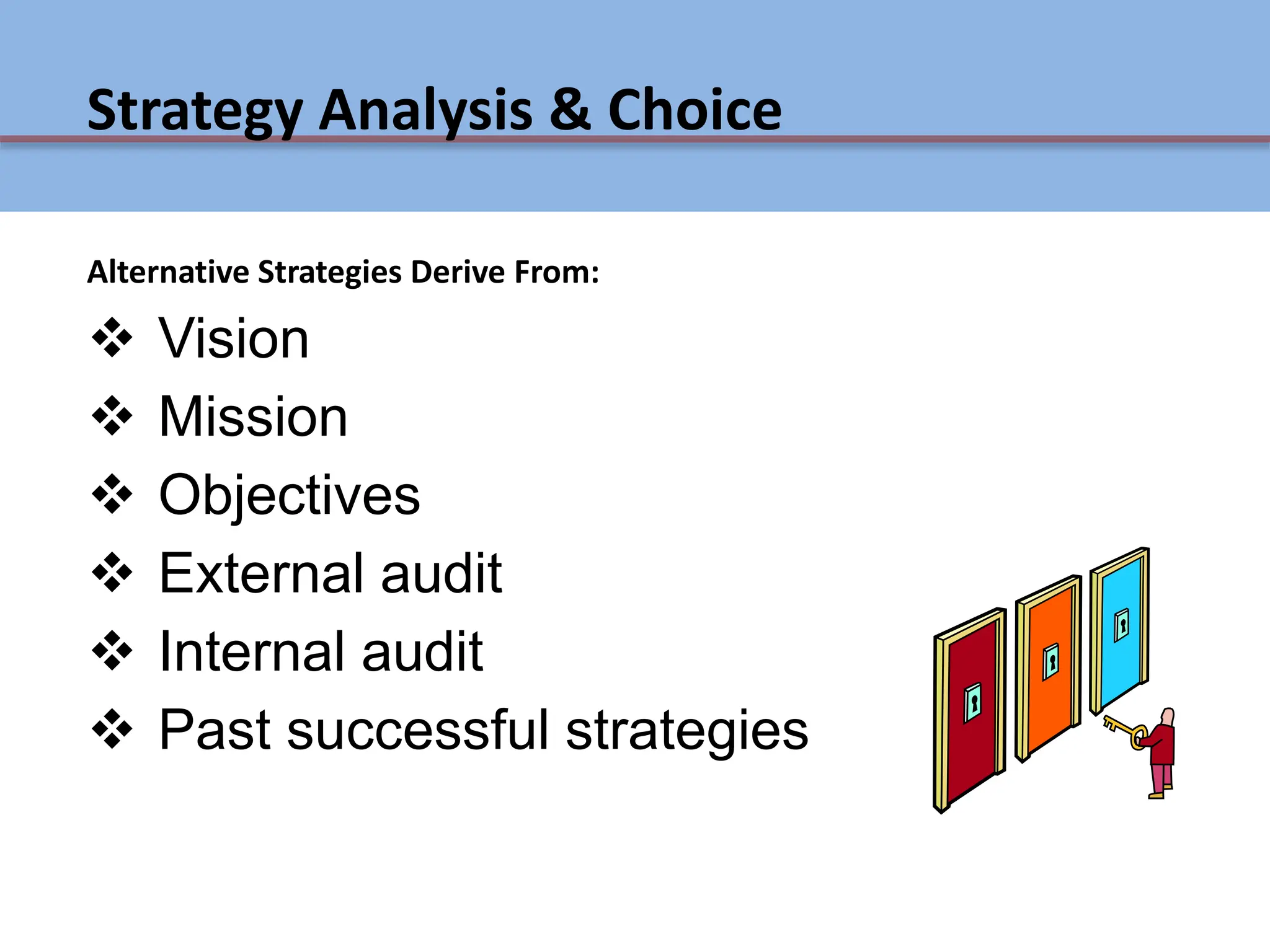 Strategy Analysis & Choice

Alternative Strategies Derive From:

❖ Vision
❖ Mission
❖ Objectives
❖ External audit
❖ Internal audit
❖ Past successful strategies